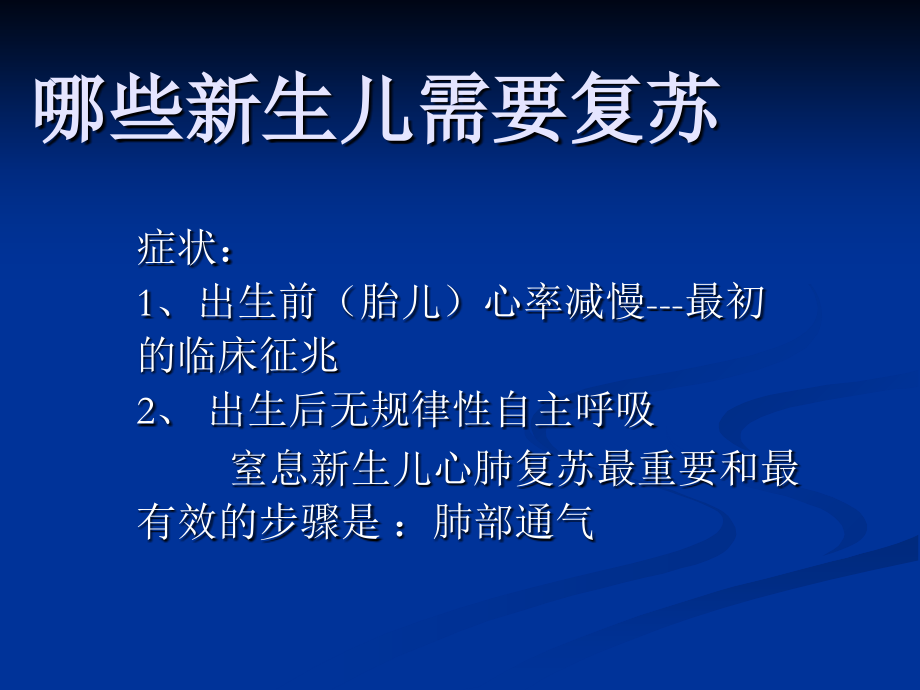 哪些新生儿需要复苏

症状：
1、出生前（胎儿）心率减慢---最初的临床征兆
2、 出生后无规律性自主呼吸

室息新生儿心肺复苏最重要和最有效的步骤是 ：肺部通气